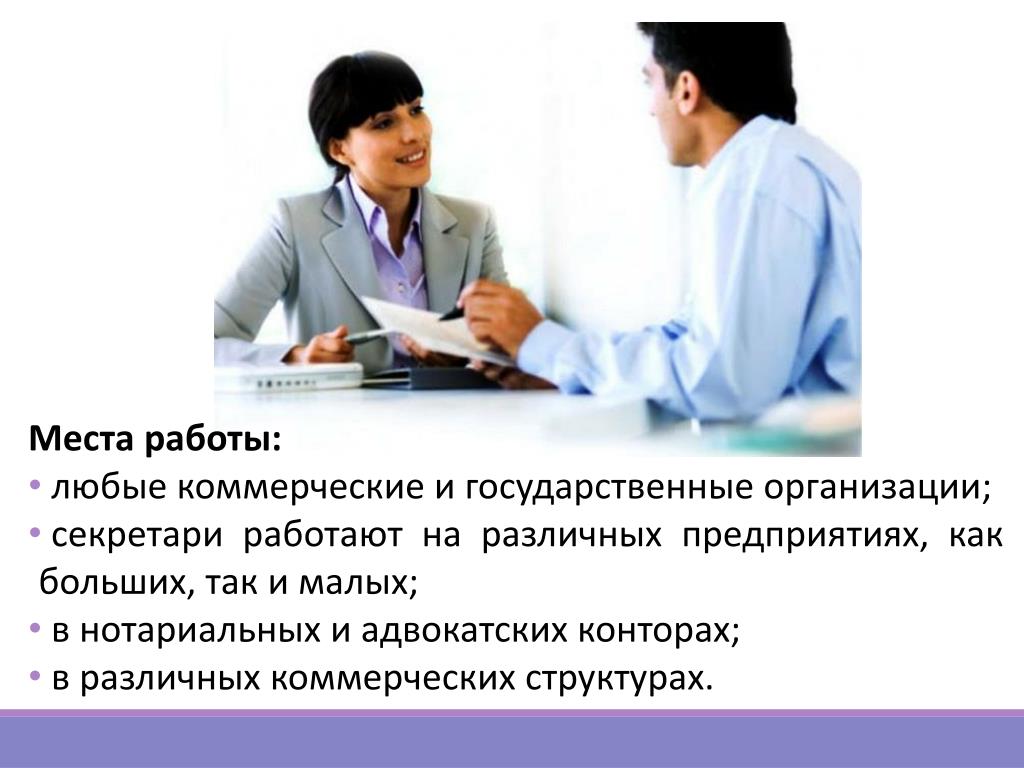 Места работы:
• любые коммерческие и государственные организации;
• секретари работают на различных предприятиях, как больших, так и малых;
• в нотариальных и адвокатских конторах;
• в различных коммерческих структурах.